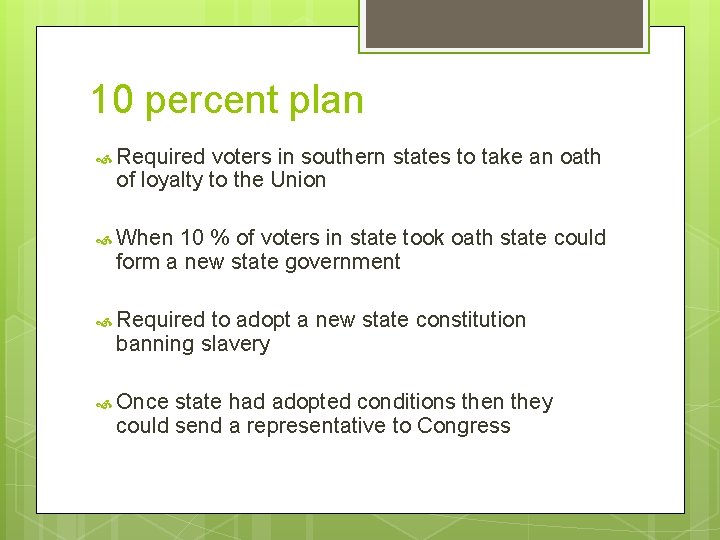 10 percent plan

Required voters in southern states to take an oath of loyalty to the Union

When 10 % of voters in state took oath state could form a new state government

Required to adopt a new state constitution banning slavery

Once state had adopted conditions then they could send a representative to Congress